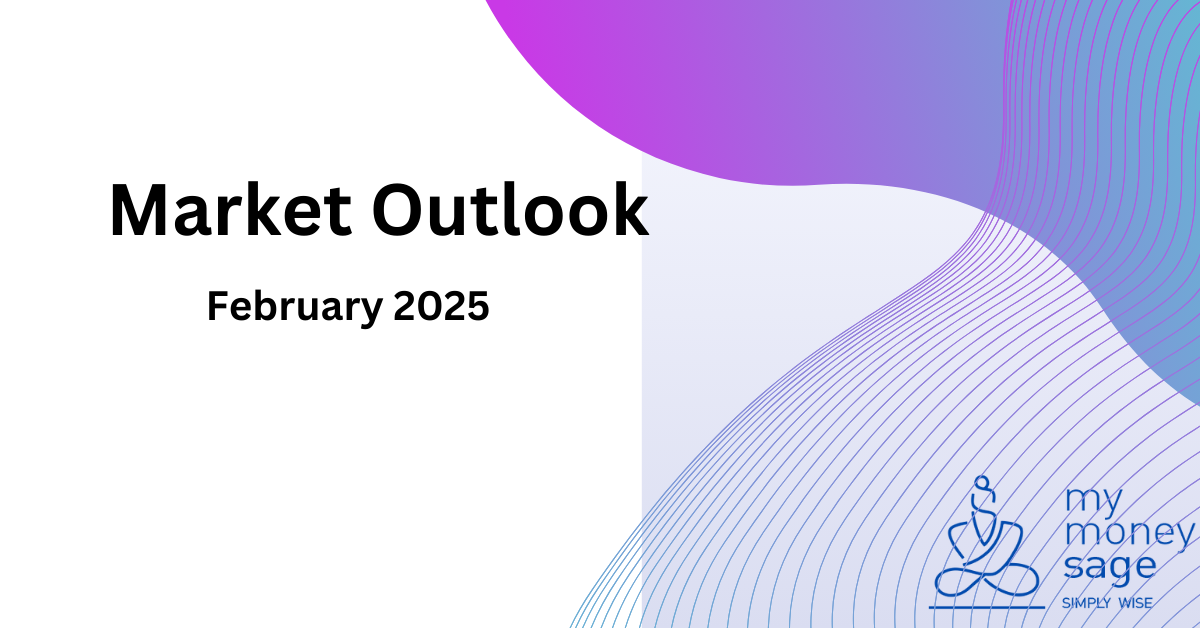 Market Outlook

February 2025

my money sage

SIMPLY WISE